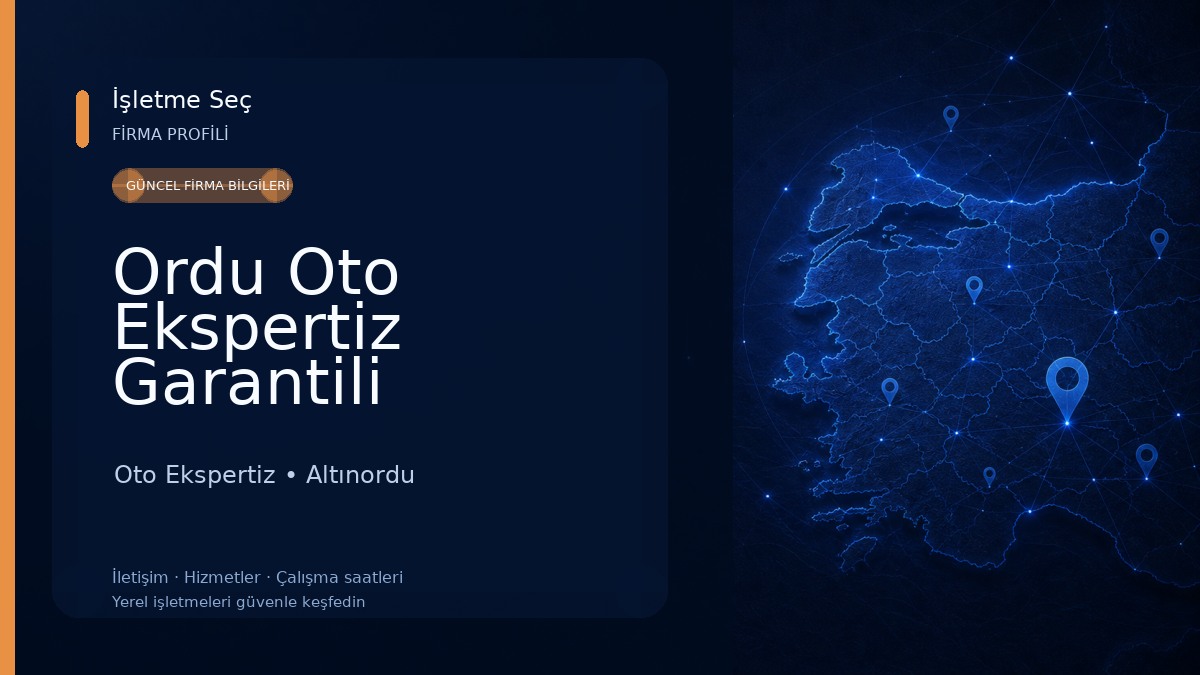 İşletme Seç
FİRMA PROFİLİ

GÜNCEL FİRMA BİLGİLERİ

Ordu Oto Ekspertiz Garantili

Oto Ekspertiz • Altınordu

İletişim · Hizmetler · Çalışma saatleri
Yerel işletmeleri güvenle keşfedin